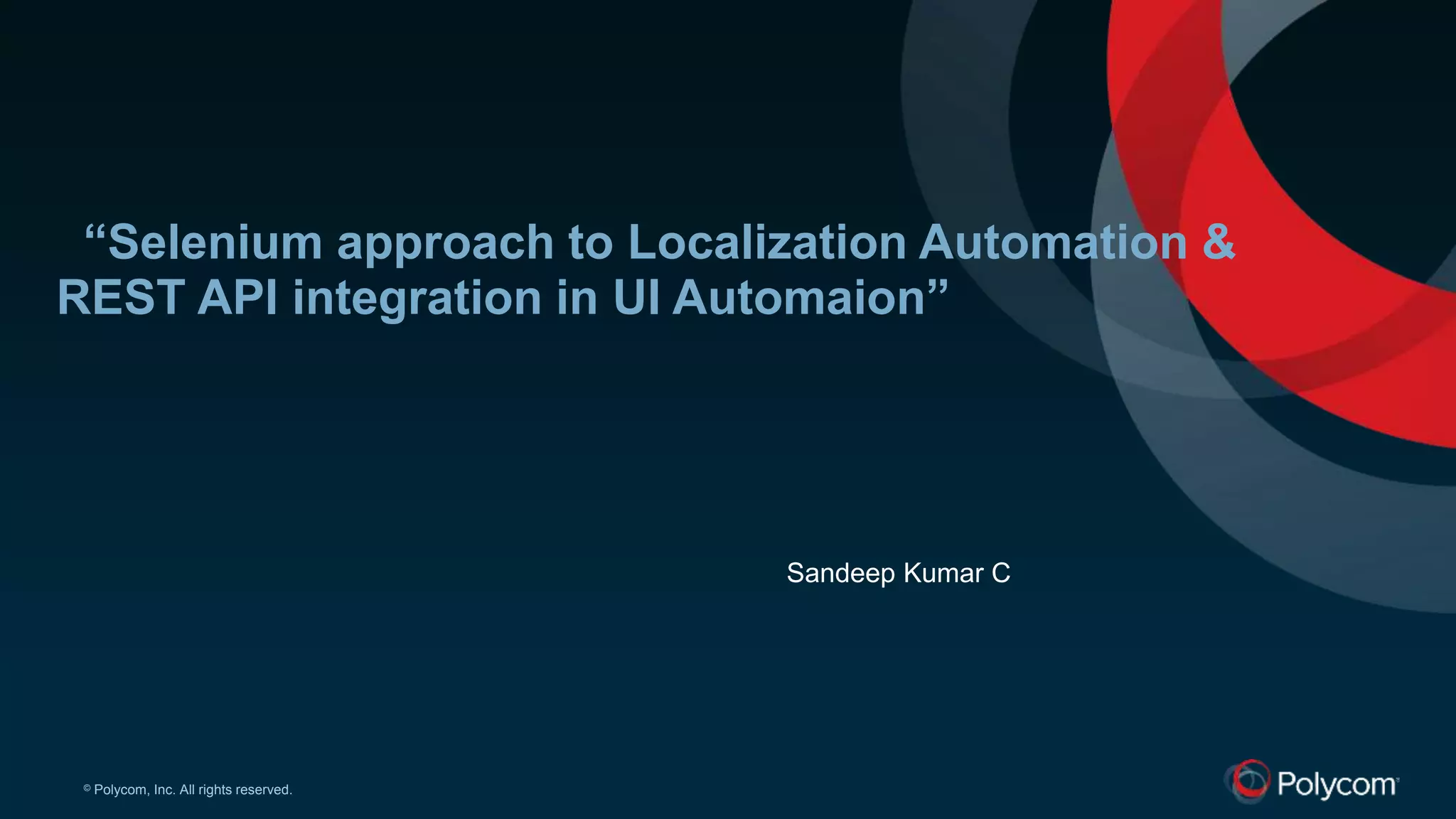 “Selenium approach to Localization Automation & REST API integration in UI Automaion”

Sandeep Kumar C

© Polycom, Inc. All rights reserved.

Polycom